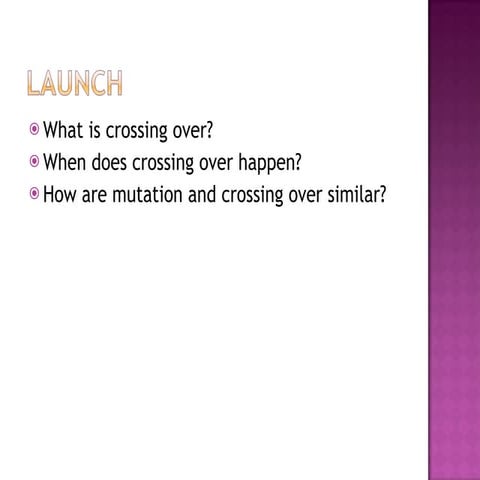 LAUNCH

What is crossing over?
When does crossing over happen?
How are mutation and crossing over similar?